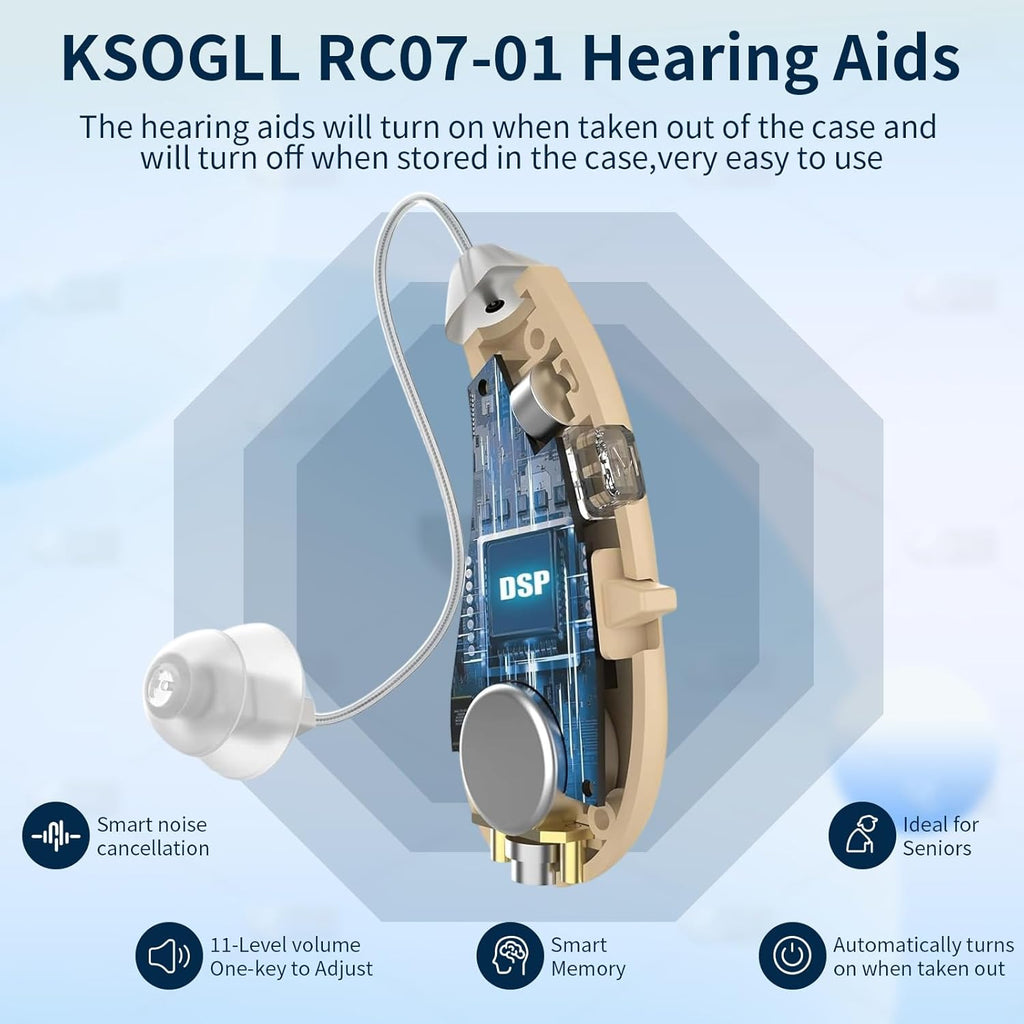 KSOGLL RC07-01 Hearing Aids

The hearing aids will turn on when taken out of the case and will turn off when stored in the case,very easy to use

DSP

Smart noise cancellation

Ideal for Seniors

11-Level volume One-key to Adjust

Smart Memory

Automatically turns on when taken out